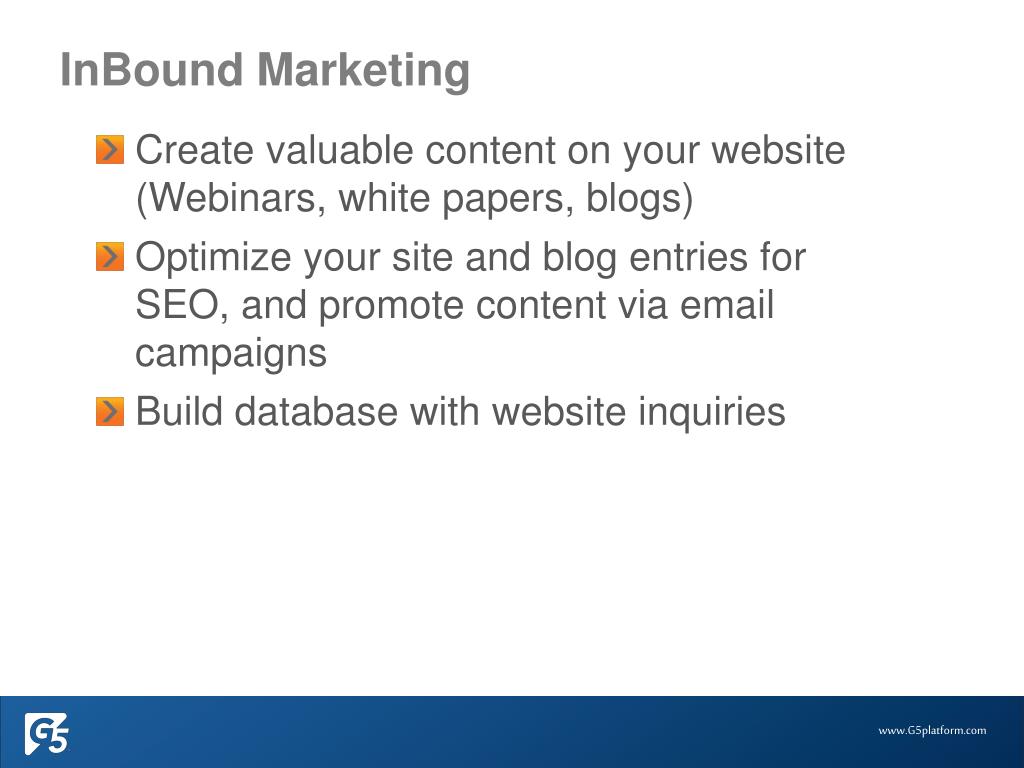 InBound Marketing

Create valuable content on your website (Webinars, white papers, blogs)

Optimize your site and blog entries for SEO, and promote content via email campaigns

Build database with website inquiries

G5

www.G5platform.com